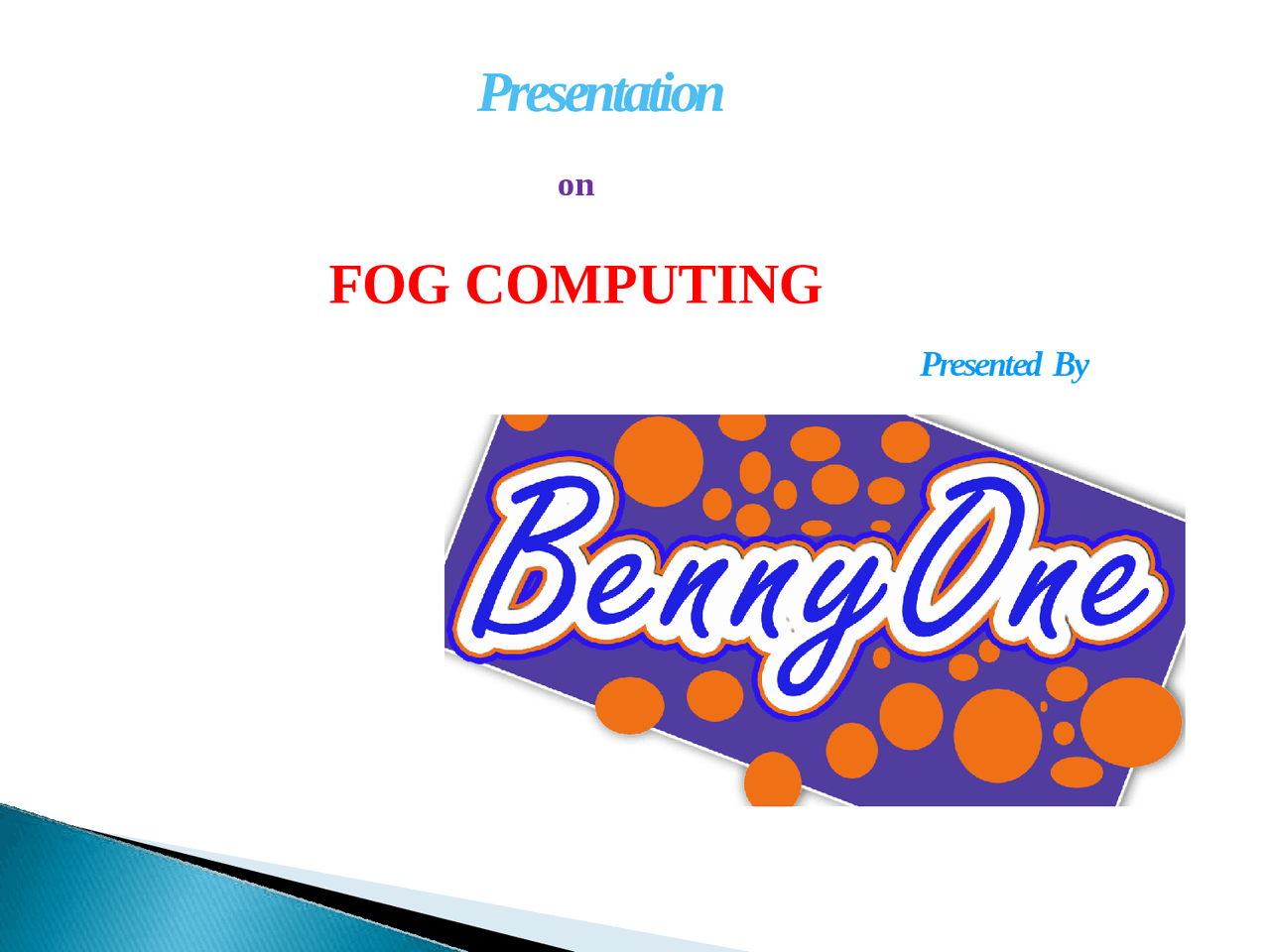 Presentation

on

FOG COMPUTING

Presented By

BennyOne